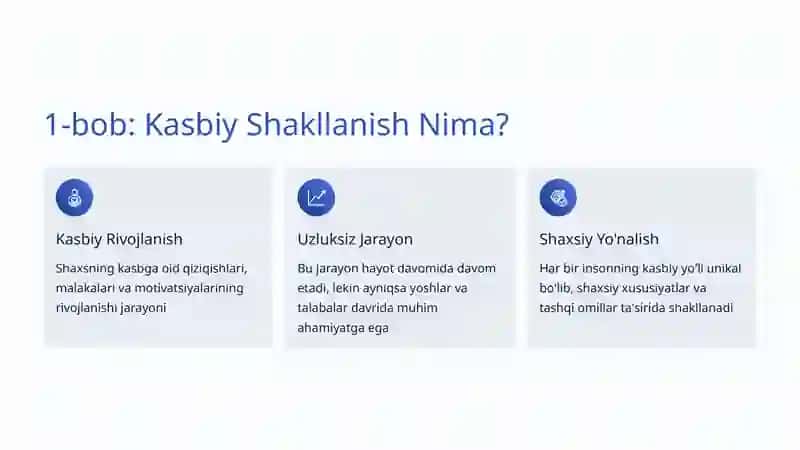 1-bob: Kasbiy Shakllanish Nima?

Kasbiy Rivojlanish

Shaxsning kasbga oid qiziqishlari, malakalari va motivatsiyalarining rivojlanishi jarayoni

Uzluksiz Jarayon

Bu jarayon hayot davomida davom etadi, lekin ayniqsa yoshlar va talabalar davrida muhim ahamiyatga ega

Shaxsiy Yo'nalish

Har bir insonning kasbiy yo'li unikal bo'lib, shaxsiy xususiyatlar va tashqi omillar ta'sirida shakllanadi